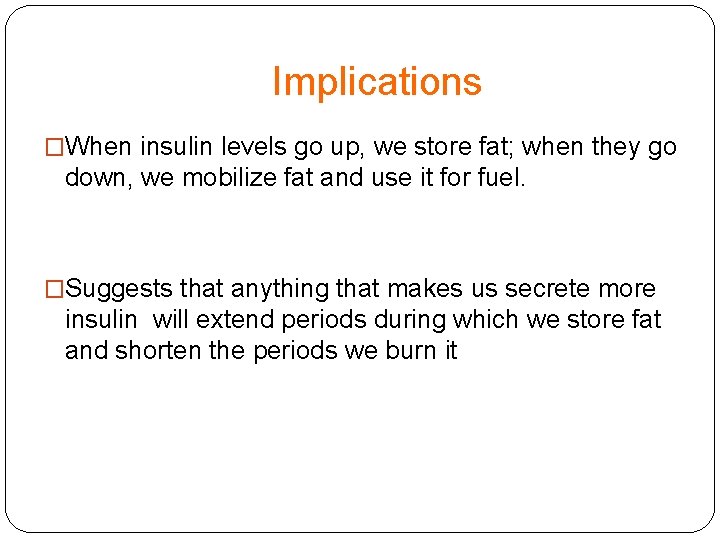 Implications

□When insulin levels go up, we store fat; when they go down, we mobilize fat and use it for fuel.

□Suggests that anything that makes us secrete more insulin will extend periods during which we store fat and shorten the periods we burn it